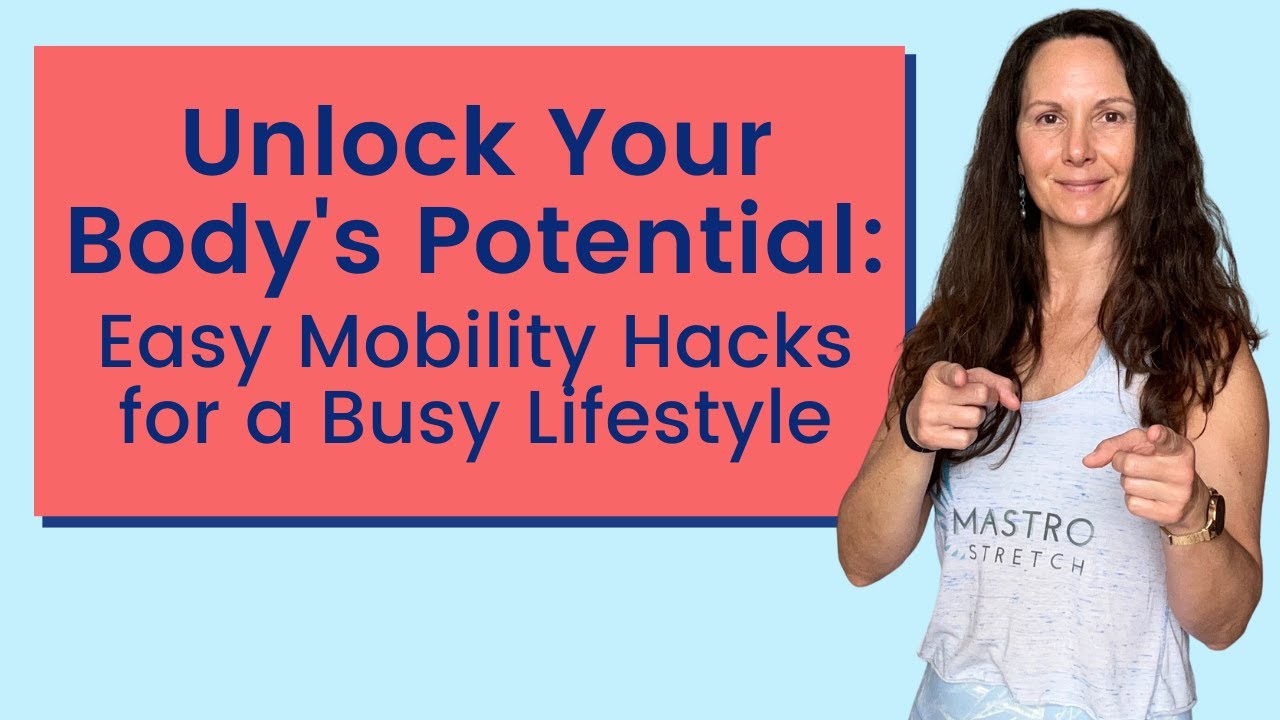 Unlock Your Body's Potential:
Easy Mobility Hacks for a Busy Lifestyle

MASTRO
STRETCH